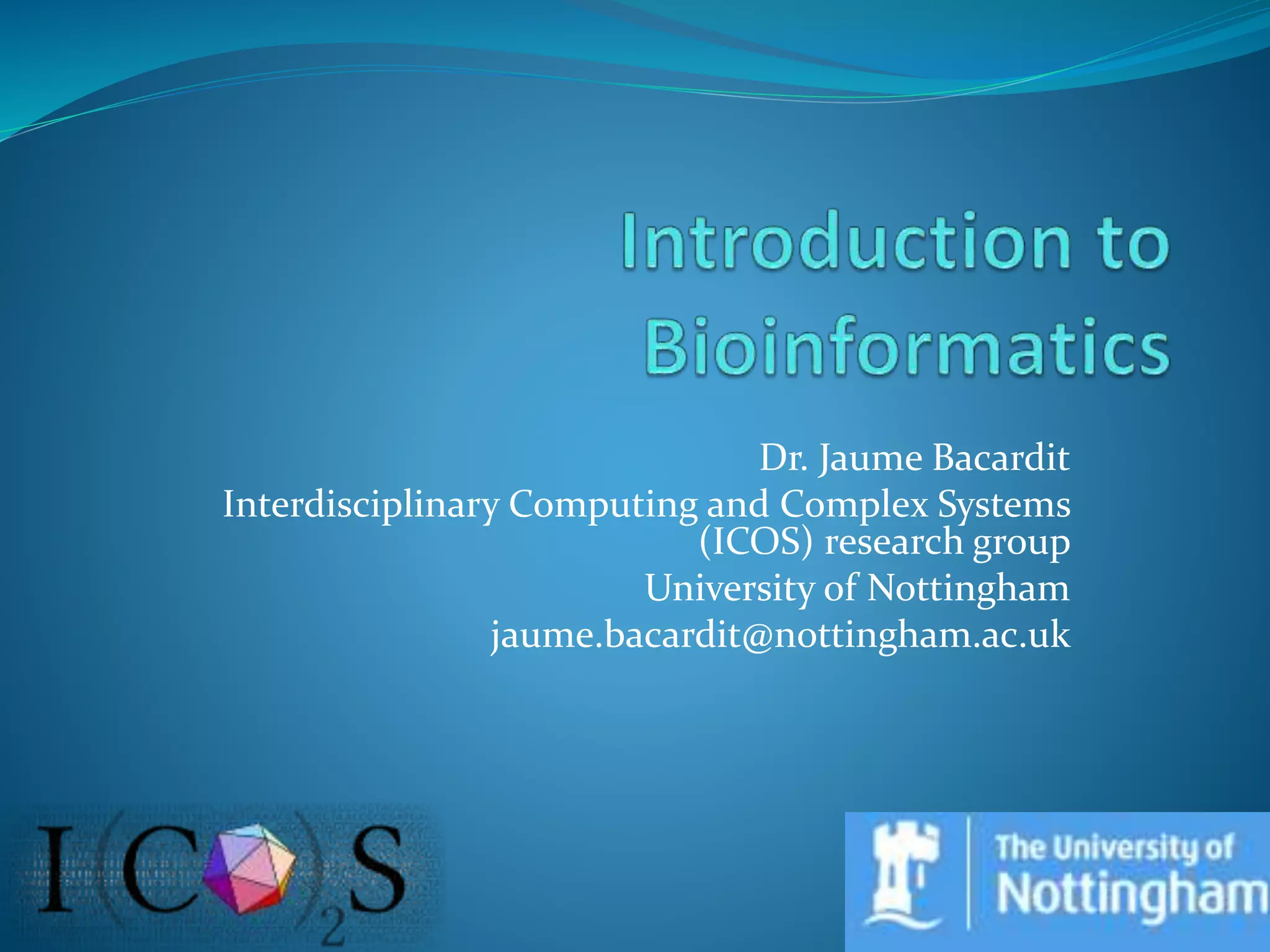 Introduction to Bioinformatics

Dr. Jaume Bacardit
Interdisciplinary Computing and Complex Systems (ICOS) research group
University of Nottingham
jaume.bacardit@nottingham.ac.uk

I(CO)$_2$S

The University of Nottingham